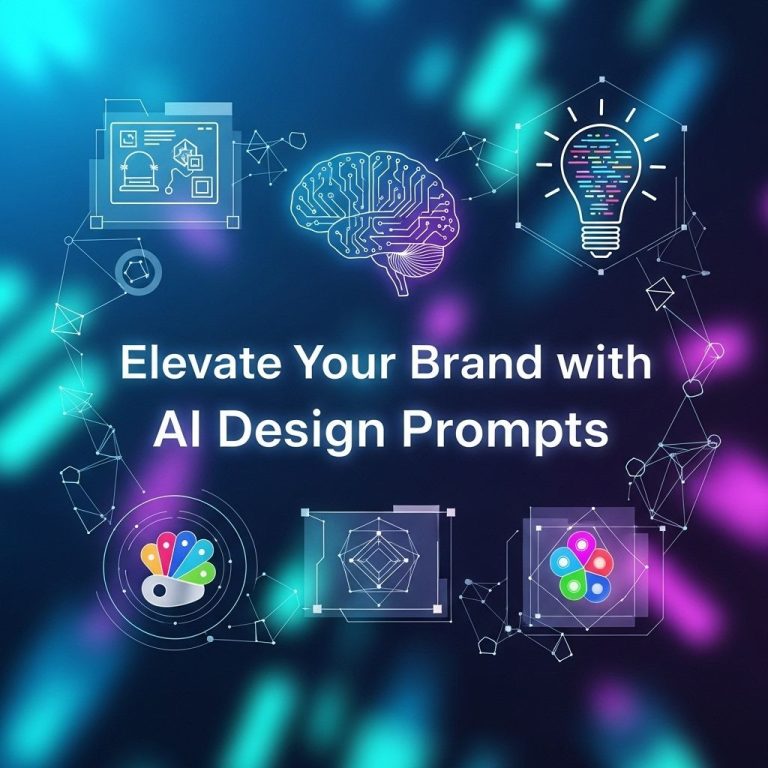 Elevate Your Brand with AI Design Prompts